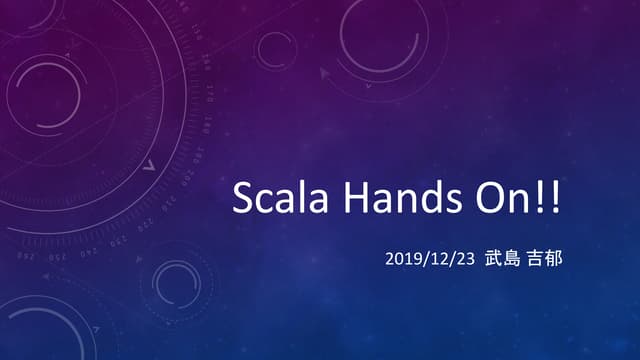 Scala Hands On!!

2019/12/23 武島 吉郁